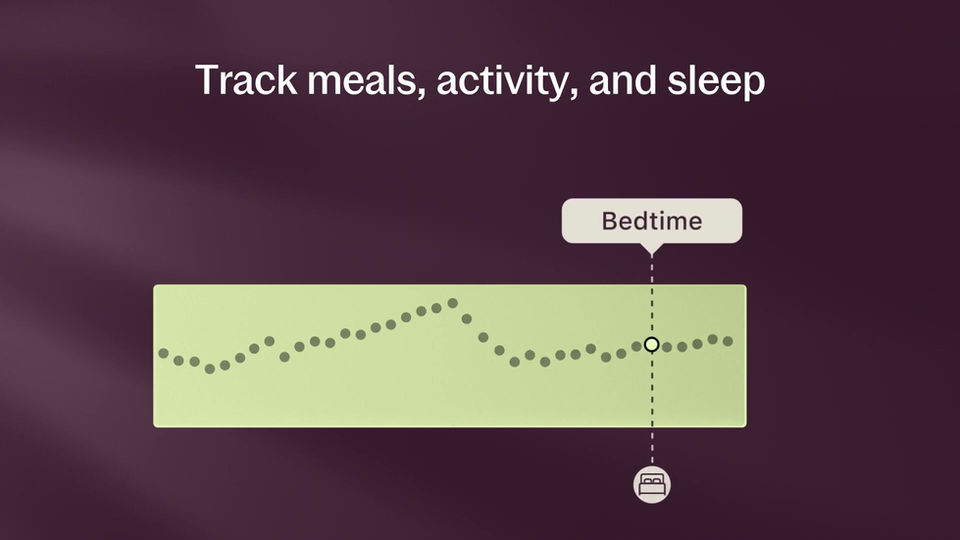 Track meals, activity, and sleep

Bedtime